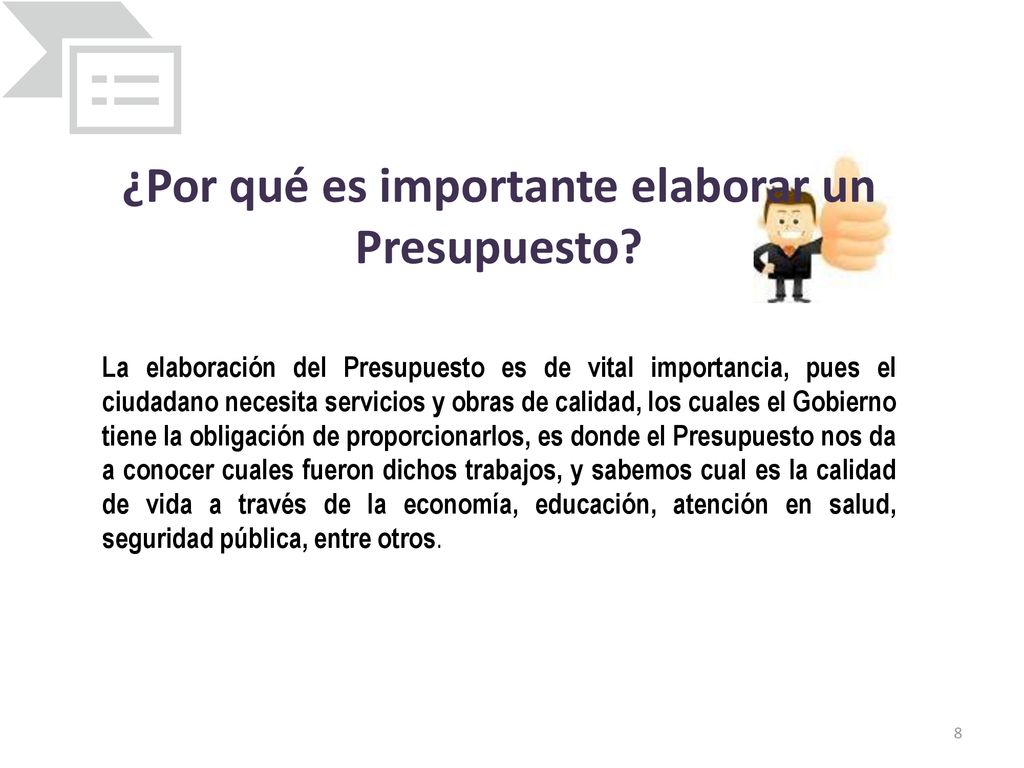 ¿Por qué es importante elaborar un Presupuesto?

La elaboración del Presupuesto es de vital importancia, pues el ciudadano necesita servicios y obras de calidad, los cuales el Gobierno tiene la obligación de proporcionarlos, es donde el Presupuesto nos da a conocer cuales fueron dichos trabajos, y sabemos cual es la calidad de vida a través de la economía, educación, atención en salud, seguridad pública, entre otros.

8